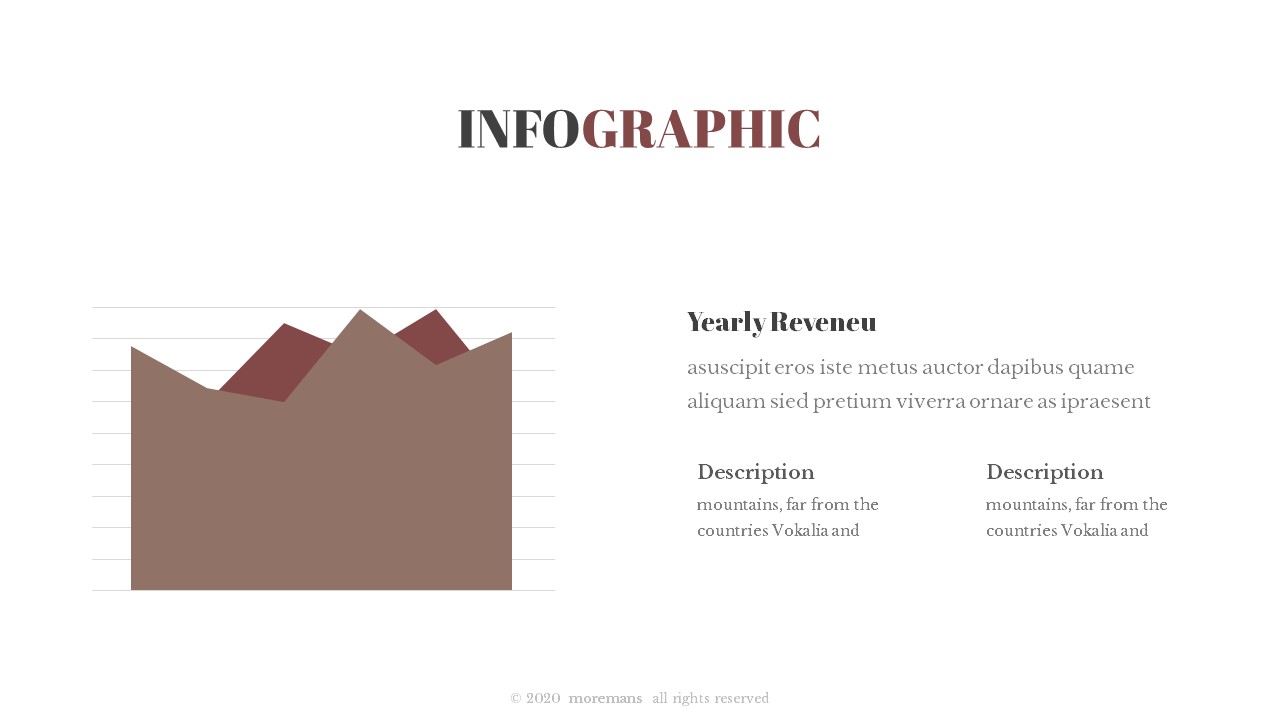 INFOGRAPHIC

Yearly Reveneu

asuscipit eros iste metus auctor dapibus quame aliquam sied pretium viverra ornare as ipraesent

Description

mountains, far from the countries Vokalia and

Description

mountains, far from the countries Vokalia and

© 2020 moremans all rights reserved